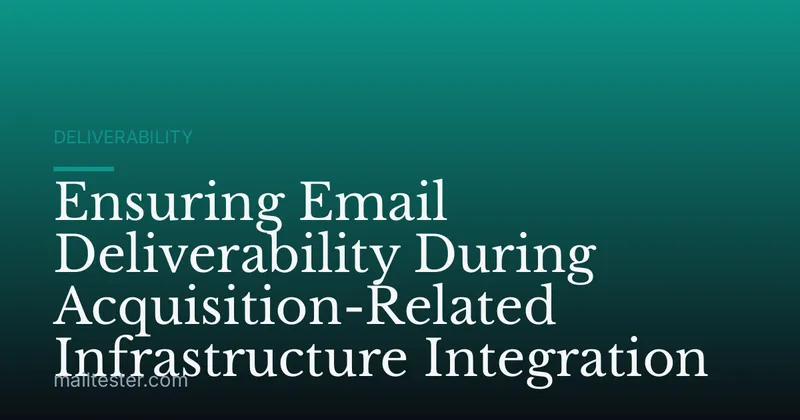 DELIVERABILITY

Ensuring Email Deliverability During Acquisition-Related Infrastructure Integration

mailtester.com